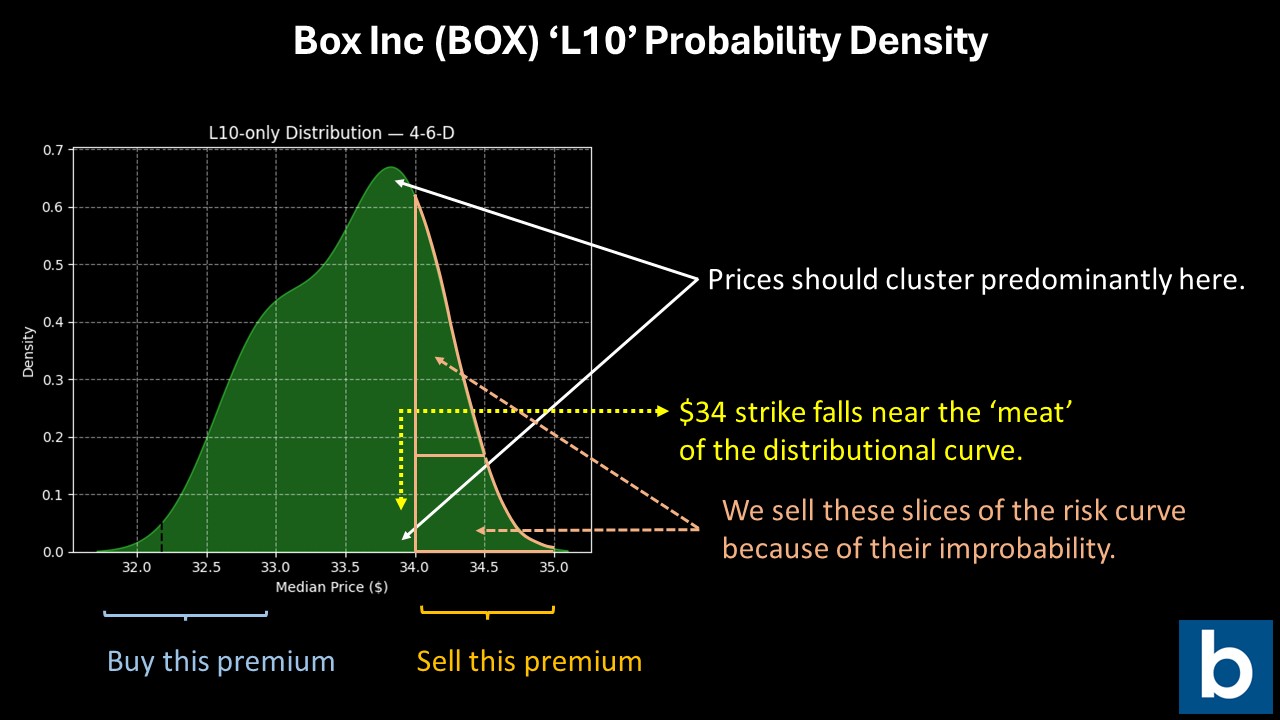 Box Inc (BOX) ‘L10’ Probability Density

L10-only Distribution — 4-6-D

0.7
0.6
0.5
0.4
0.3
0.2
0.1
0.0

Density

32.0 32.5 33.0 33.5 34.0 34.5 35.0

Median Price ($)

Prices should cluster predominantly here.

$34 strike falls near the ‘meat’ of the distributional curve.

We sell these slices of the risk curve because of their improbability.

Buy this premium

Sell this premium

b